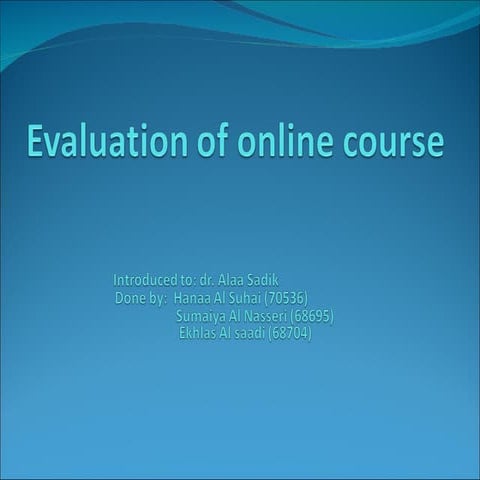 Evaluation of online course

Introduced to: dr. Alaa Sadik
Done by: Hanaa Al Suhai (70536)
Sumaiya Al Nasseri (68695)
Ekhlas Al saadi (68704)